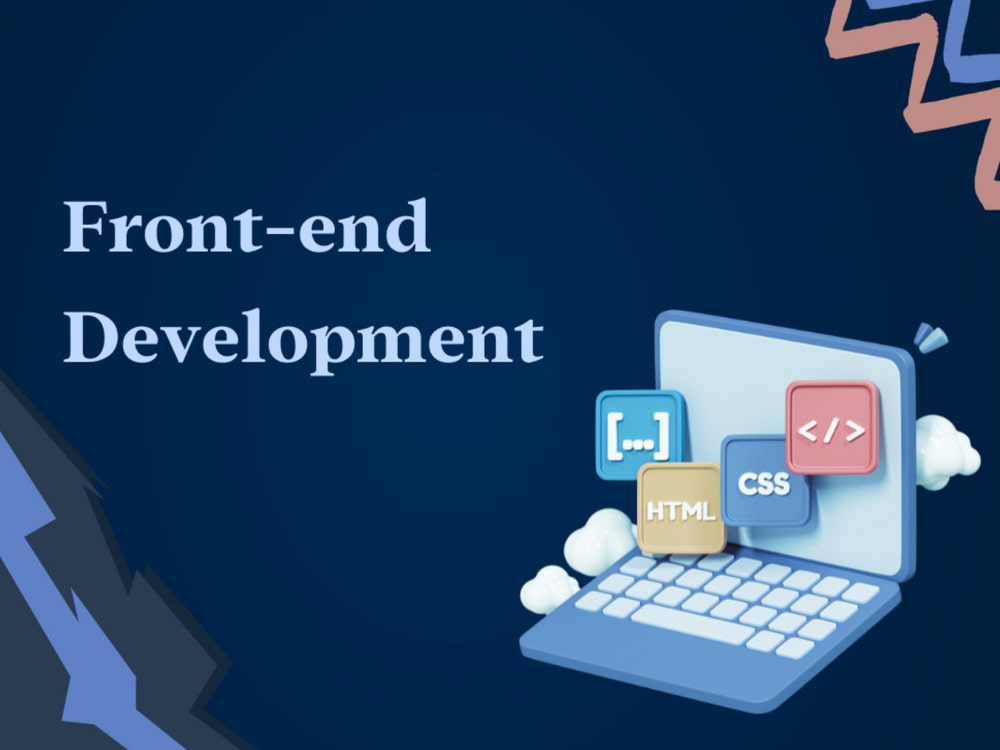 Front-end Development

[...]

</>

CSS

HTML